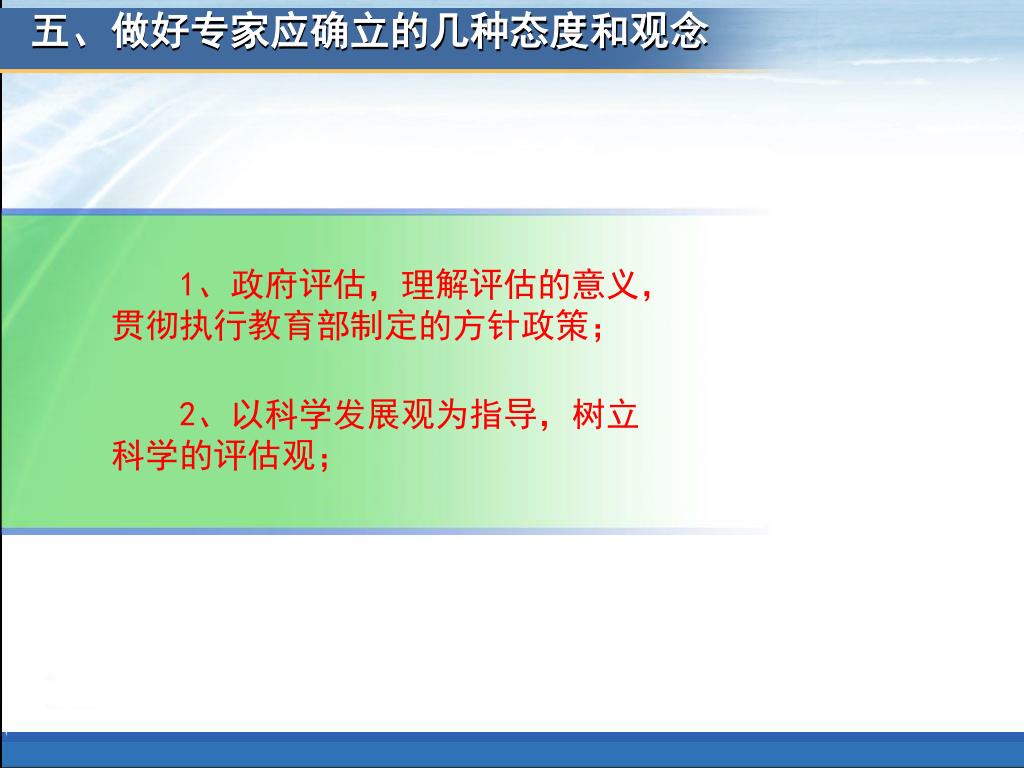 五、做好专家应确立的几种态度和观念

1、政府评估，理解评估的意义，贯彻执行教育部制定的方针政策；

2、以科学发展观为指导，树立科学的评估观；